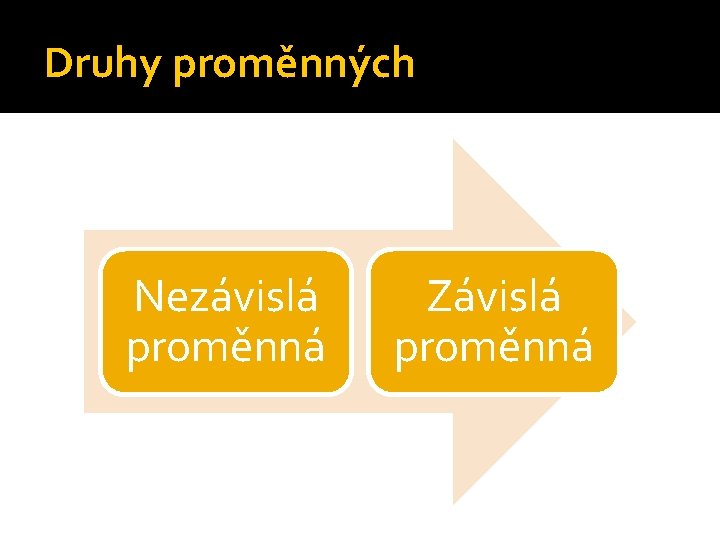 Druhy proměnných

Nezávislá proměnná

Závislá proměnná